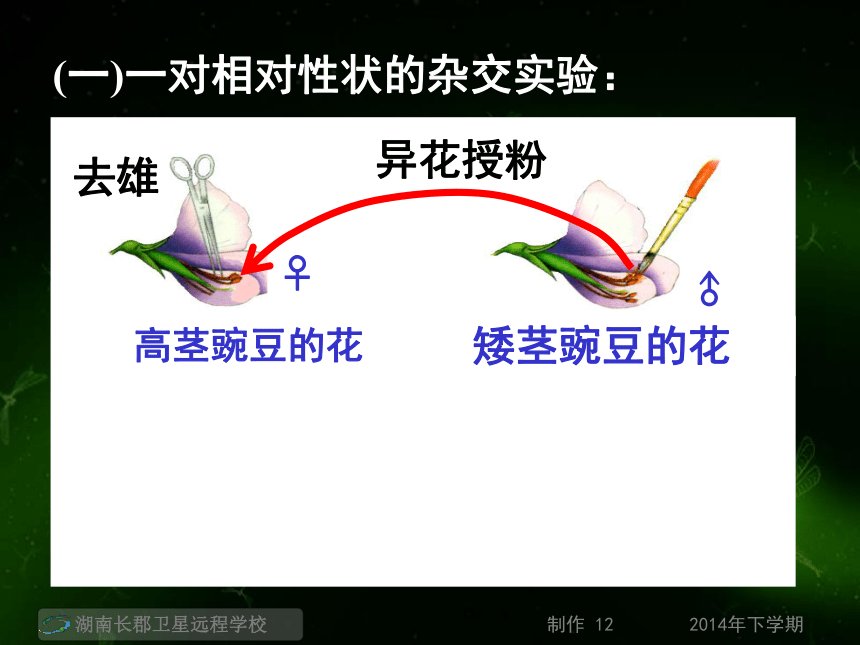 (一)一对相对性状的杂交实验：

去雄

异花授粉

♀

♂

高茎豌豆的花

矮茎豌豆的花

湖南长郡卫星远程学校

制作 12

2014年下学期